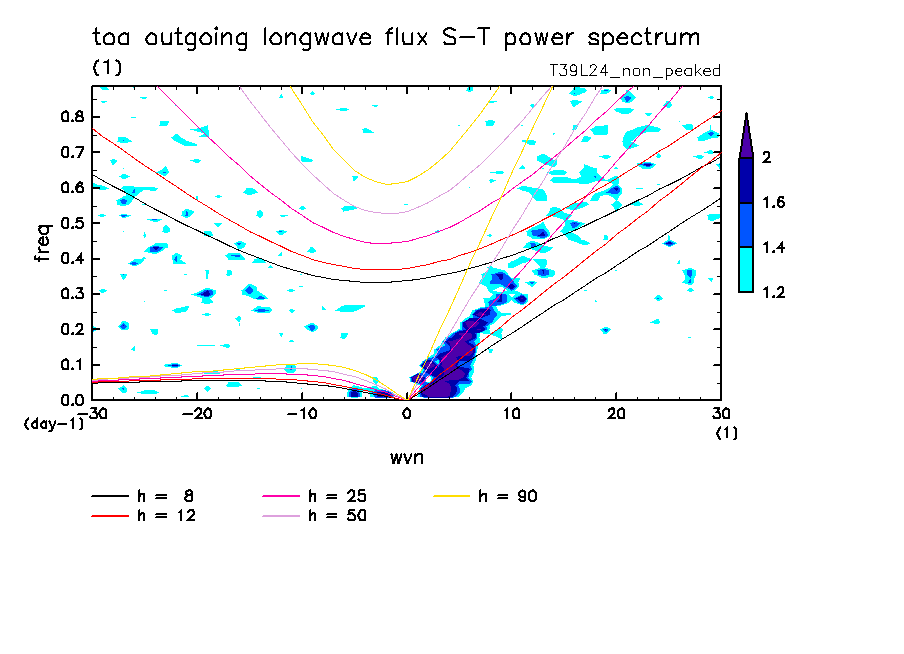 toa outgoing longwave flux S-T power spectrum

(1)

T39L24_non_peaked

freq

0.8
0.7
0.6
0.5
0.4
0.3
0.2
0.1
0.0

(day-1)

-30
-20
-10
0
10
20
30

(1)

wvn

2
1.6
1.4
1.2

h = 8
h = 12
h = 25
h = 50
h = 90